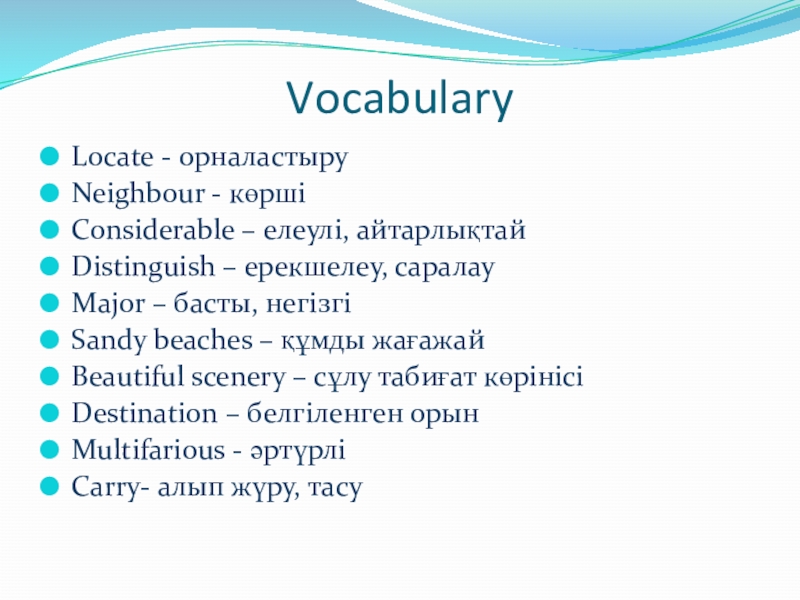 Vocabulary

Locate - орналастыру
Neighbour - көрші
Considerable – елеулі, айтарлықтай
Distinguish – ерекшелеу, саралау
Major – басты, негізгі
Sandy beaches – құмды жағажай
Beautiful scenery – сұлу табиғат көрінісі
Destination – белгіленген орын
Multifarious - әртүрлі
Carry- алып жүру, тасу